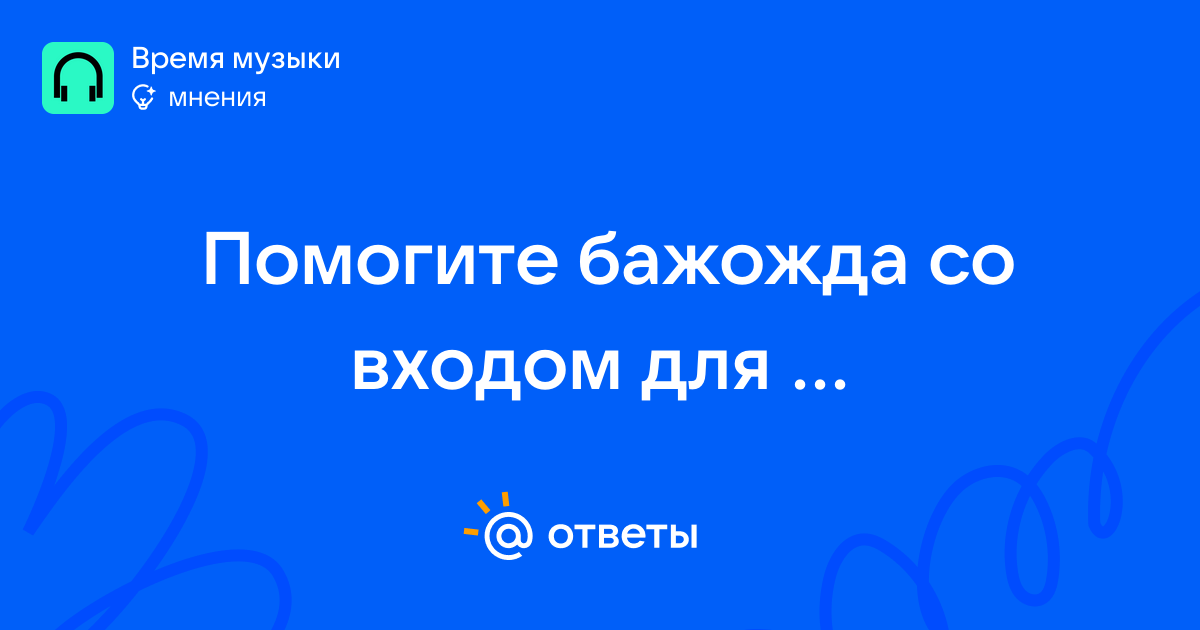 Время музыки
мнения

Помогите бажожда со входом для ...

@ ответы